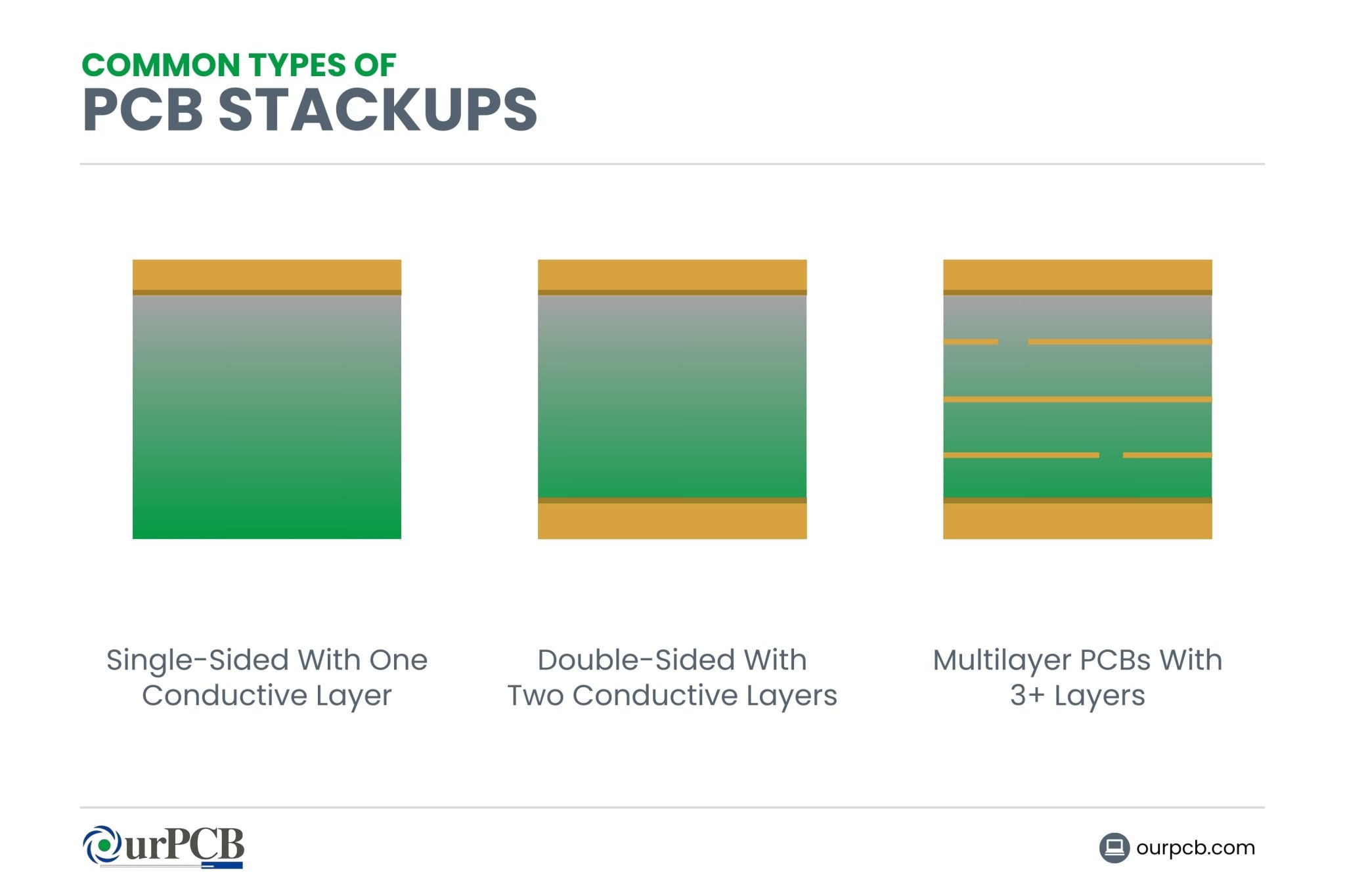 COMMON TYPES OF
PCB STACKUPS

Single-Sided With One Conductive Layer

Double-Sided With Two Conductive Layers

Multilayer PCBs With 3+ Layers

OurPCB

ourpcb.com